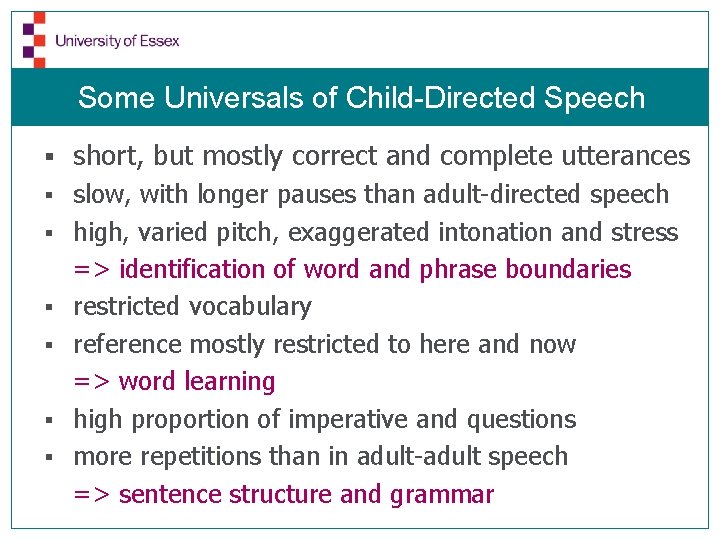 University of Essex

Some Universals of Child-Directed Speech

▪ short, but mostly correct and complete utterances
▪ slow, with longer pauses than adult-directed speech
▪ high, varied pitch, exaggerated intonation and stress
=> identification of word and phrase boundaries
▪ restricted vocabulary
▪ reference mostly restricted to here and now
=> word learning
▪ high proportion of imperative and questions
▪ more repetitions than in adult-adult speech
=> sentence structure and grammar